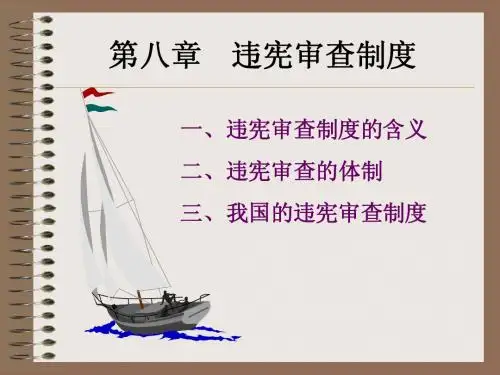 第八章　违宪审查制度

一、违宪审查制度的含义

二、违宪审查的体制

三、我国的违宪审查制度